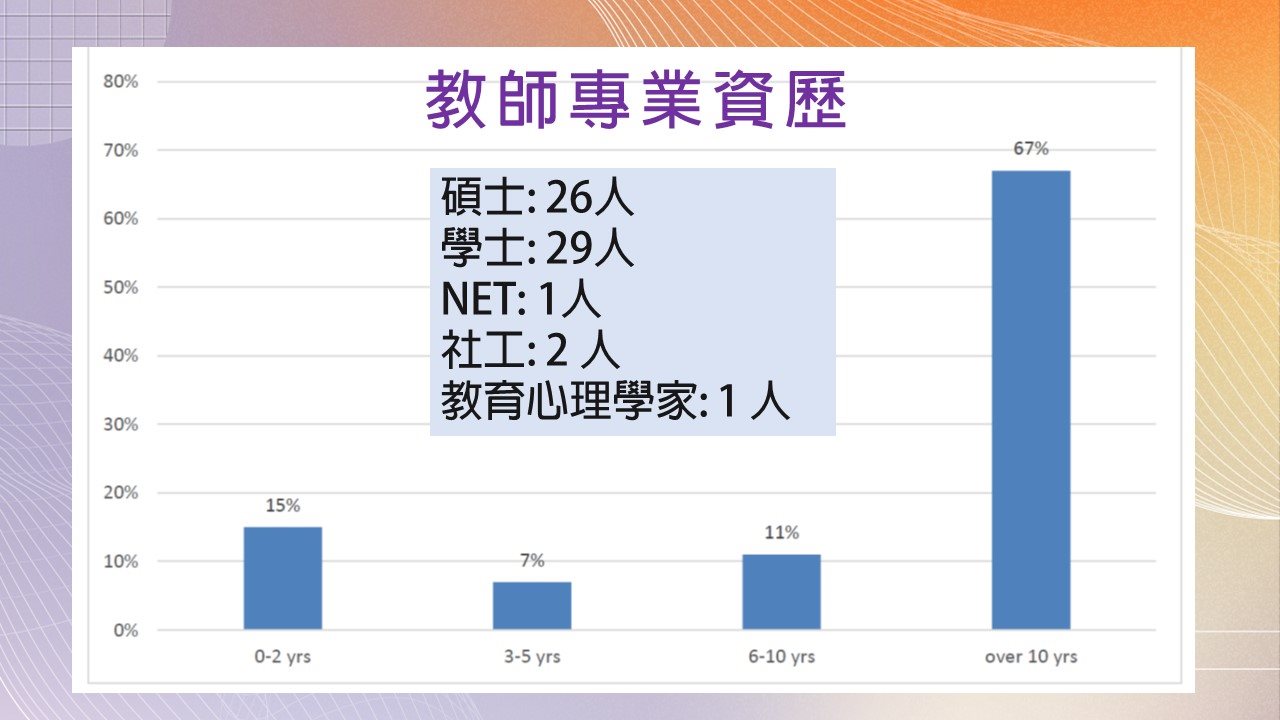 教師專業資歷

碩士: 26人
學士: 29人
NET: 1人
社工: 2 人
教育心理學家: 1 人

80%
70%
60%
50%
40%
30%
20%
10%
0%

15%
7%
11%
67%

0-2 yrs
3-5 yrs
6-10 yrs
over 10 yrs